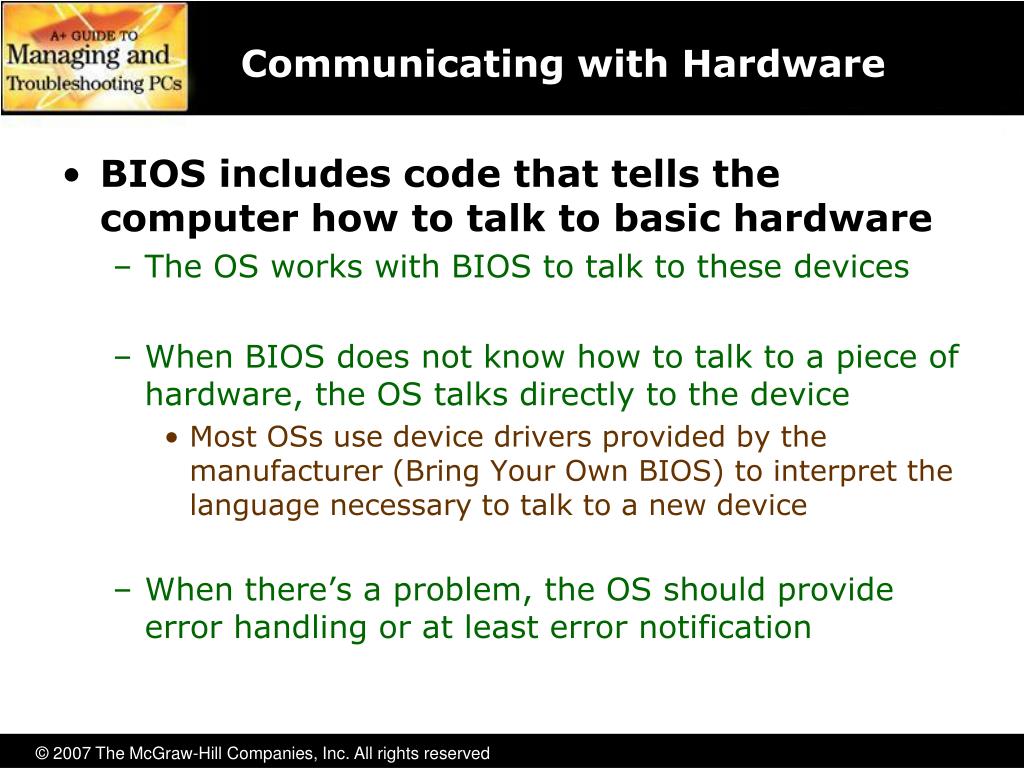 A+ GUIDE TO
Managing and
Troubleshooting PCs

Communicating with Hardware

• BIOS includes code that tells the computer how to talk to basic hardware
– The OS works with BIOS to talk to these devices

– When BIOS does not know how to talk to a piece of hardware, the OS talks directly to the device
• Most OSs use device drivers provided by the manufacturer (Bring Your Own BIOS) to interpret the language necessary to talk to a new device

– When there's a problem, the OS should provide error handling or at least error notification

© 2007 The McGraw-Hill Companies, Inc. All rights reserved